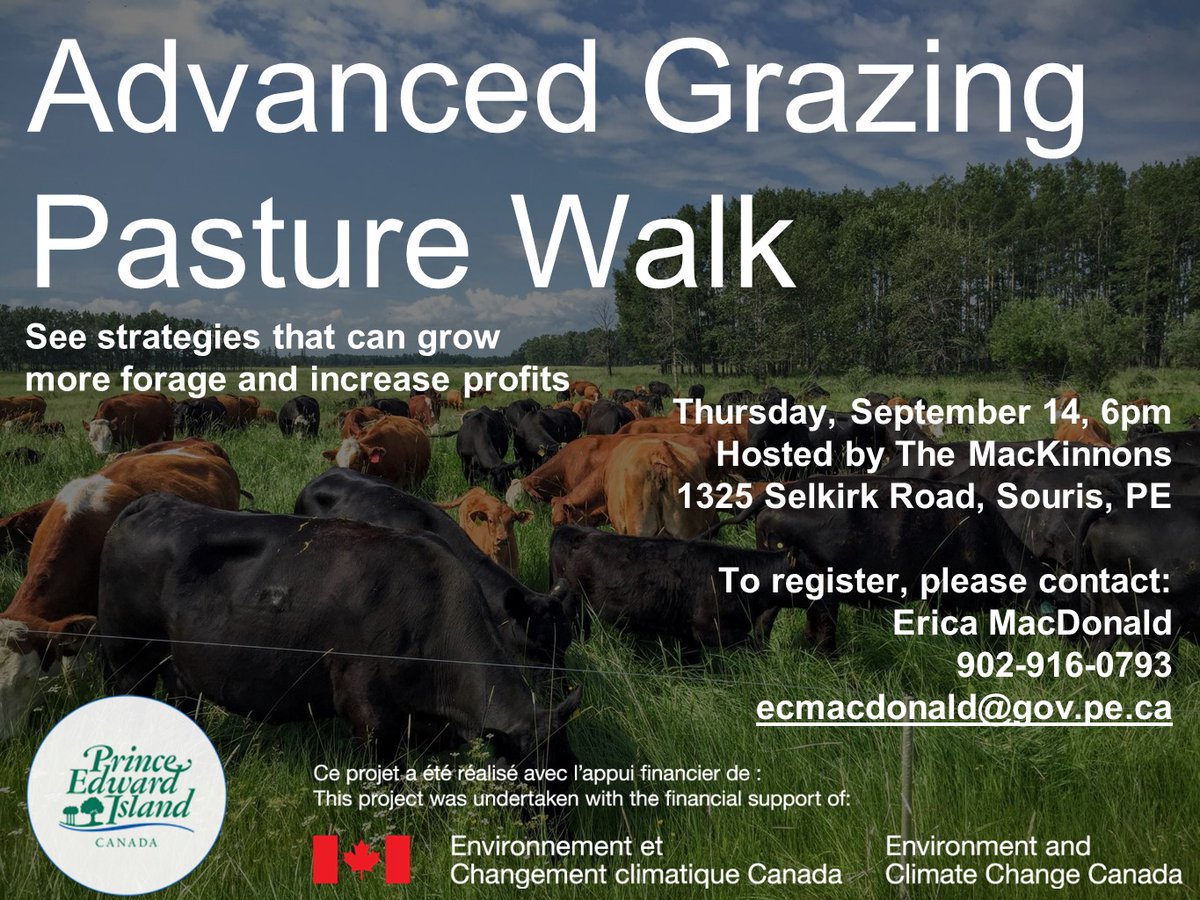 Advanced Grazing Pasture Walk

See strategies that can grow more forage and increase profits

Thursday, September 14, 6pm
Hosted by The MacKinnons
1325 Selkirk Road, Souris, PE

To register, please contact:
Erica MacDonald
902-916-0793
ecmacdonald@gov.pe.ca

Prince Edward Island
CANADA

Ce projet a été réalisé avec l'appui financier de :
This project was undertaken with the financial support of:

Environnement et Changement climatique Canada

Environment and Climate Change Canada